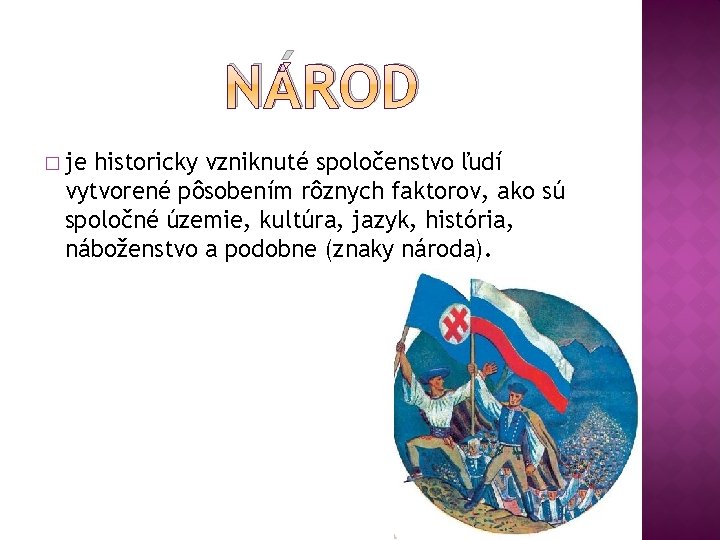 NÁROD

□ je historicky vzniknuté spoločenstvo ľudí vytvorené pôsobením rôznych faktorov, ako sú spoločné územie, kultúra, jazyk, história, náboženstvo a podobne (znaky národa).